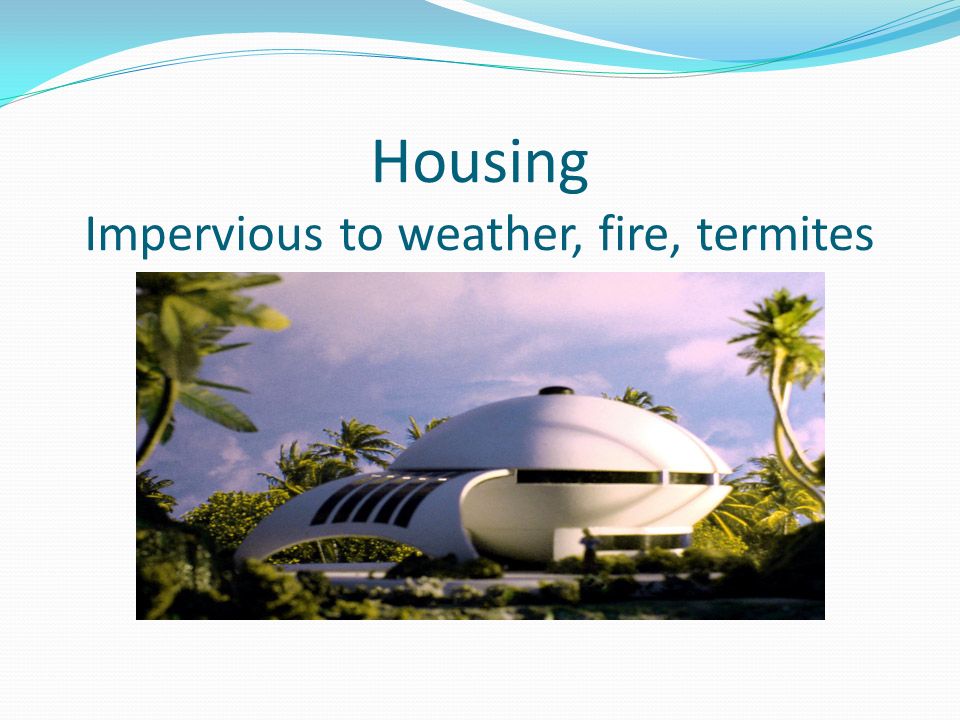 Housing
Impervious to weather, fire, termites